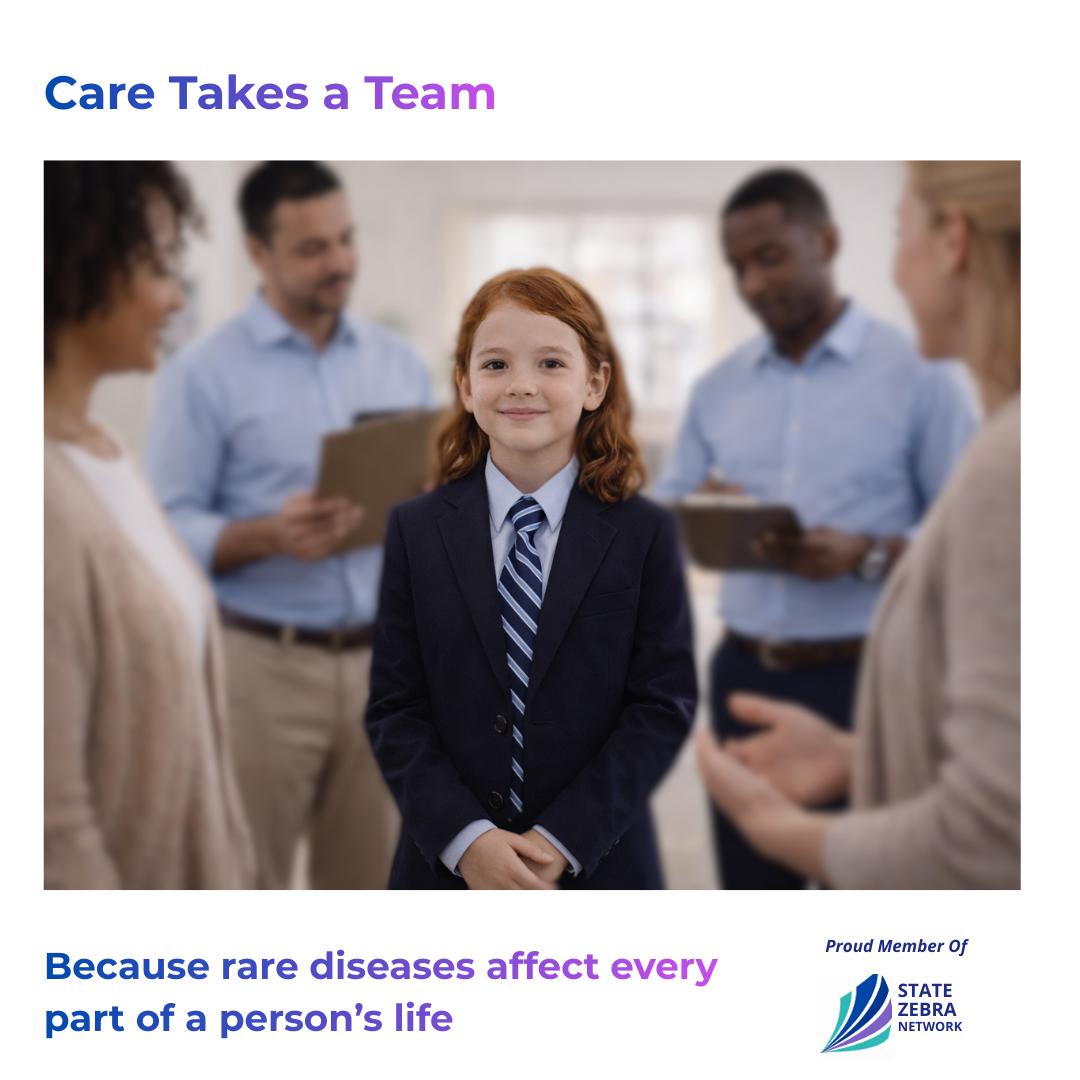 Care Takes a Team

Because rare diseases affect every part of a person's life

Proud Member Of

STATE ZEBRA NETWORK